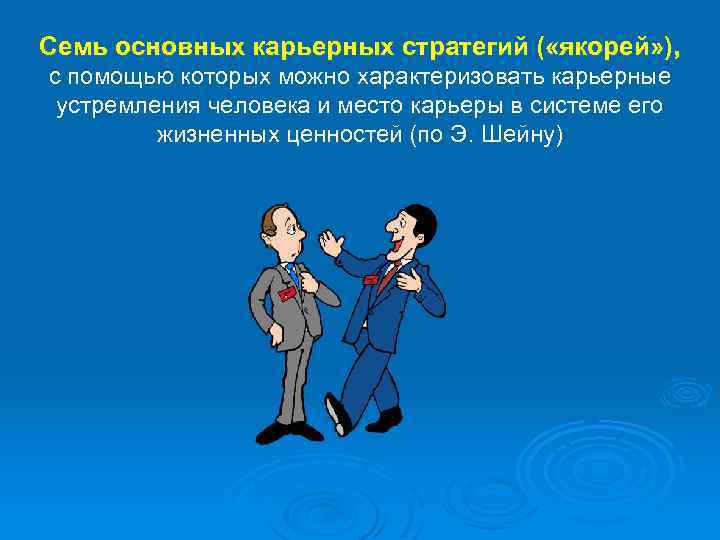 Семь основных карьерных стратегий («якорей»), с помощью которых можно характеризовать карьерные устремления человека и место карьеры в системе его жизненных ценностей (по Э. Шейну)